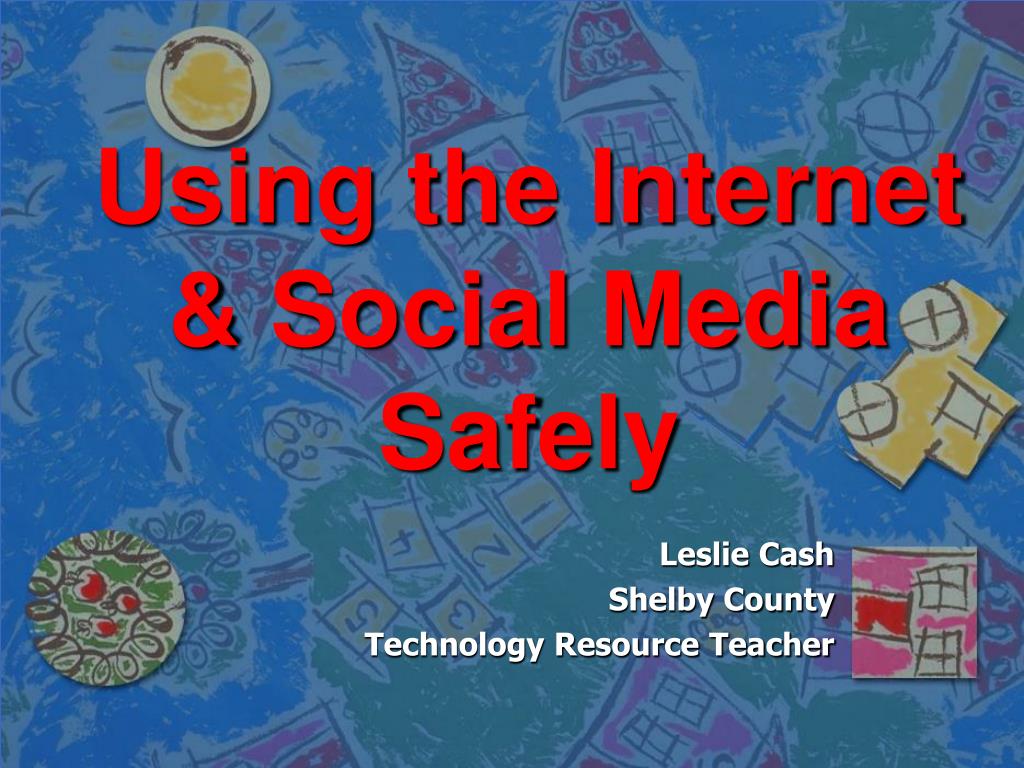 Using the Internet & Social Media Safely

Leslie Cash
Shelby County
Technology Resource Teacher